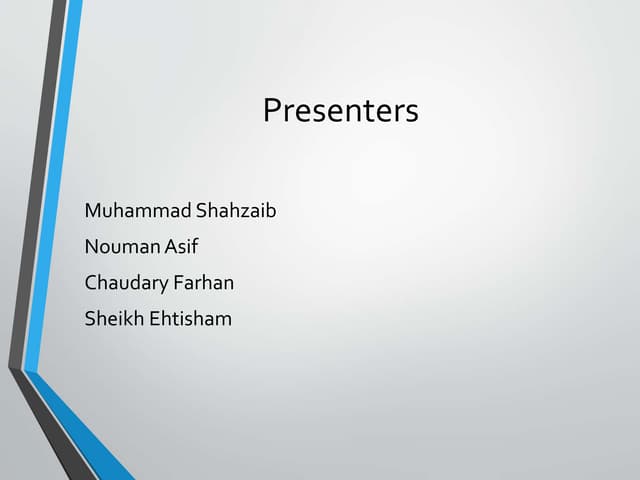 Presenters

Muhammad Shahzaib

Nouman Asif

Chaudary Farhan

Sheikh Ehtisham